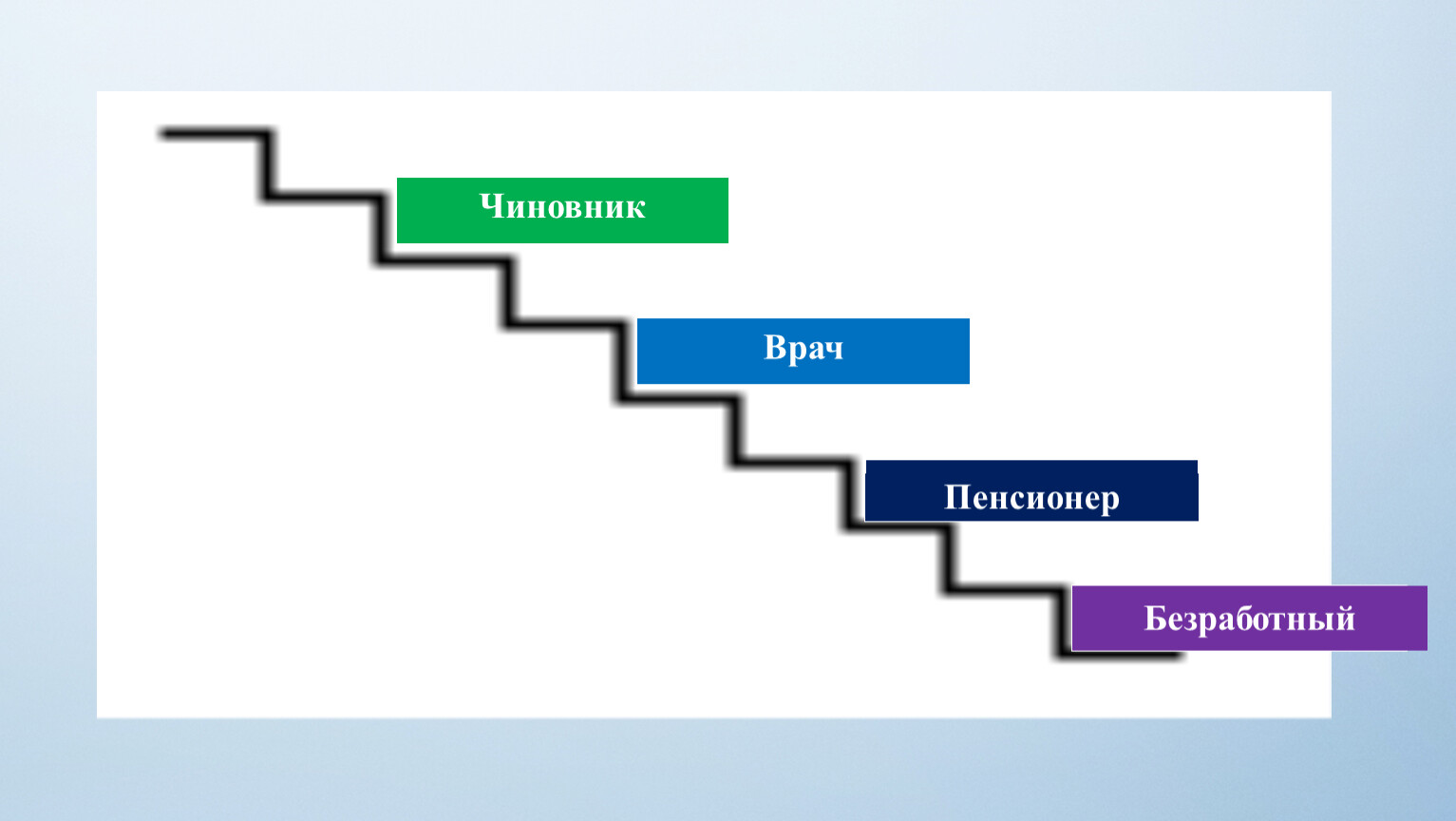 Чиновник

Врач

Пенсионер

Безработный